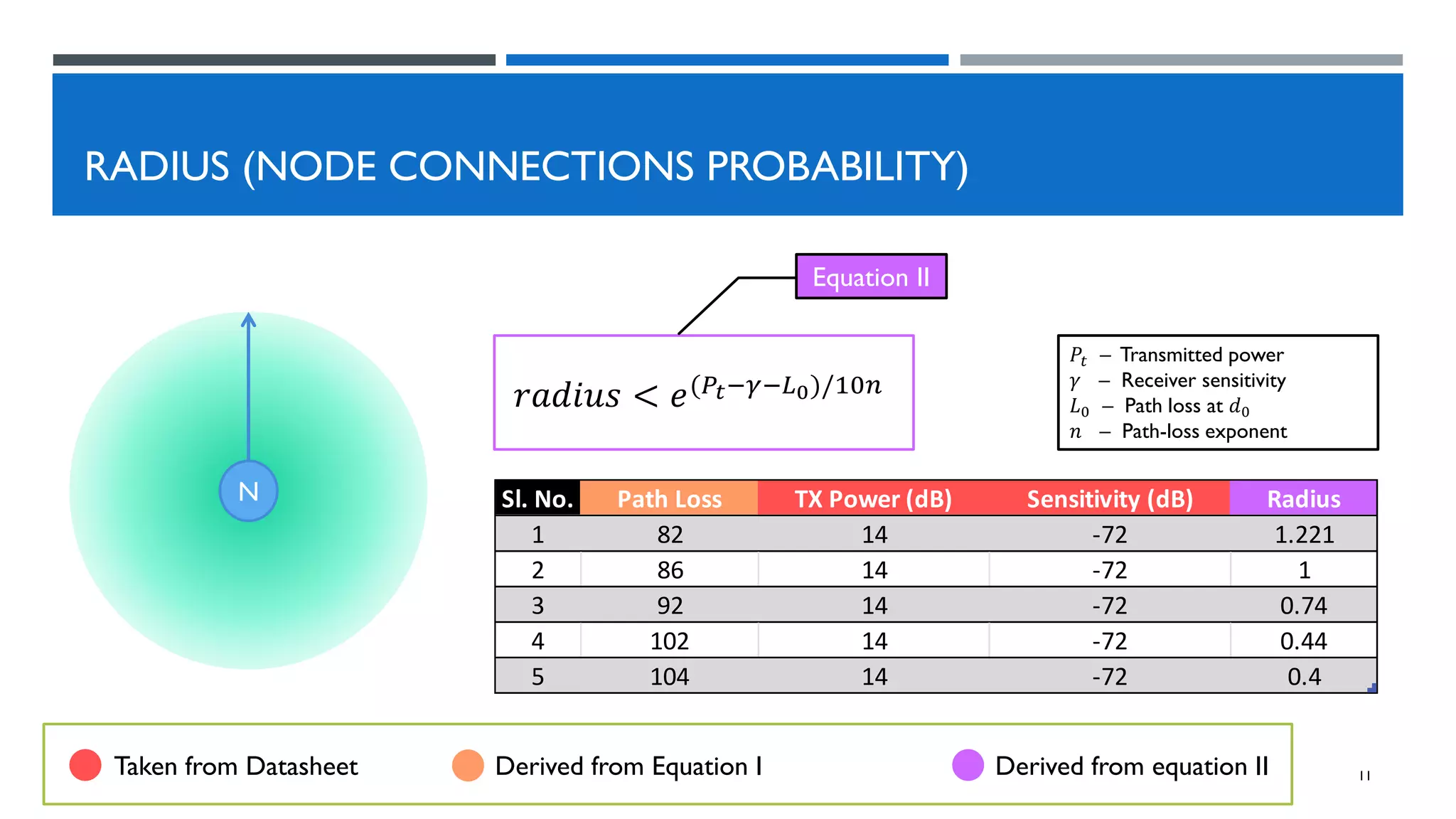 RADIUS (NODE CONNECTIONS PROBABILITY)

N

Equation II

$radius < e^{(P_t - \gamma - L_0)/10n}$

$P_t$ – Transmitted power
$\gamma$ – Receiver sensitivity
$L_0$ – Path loss at $d_0$
$n$ – Path-loss exponent

| Sl. No. | Path Loss | TX Power (dB) | Sensitivity (dB) | Radius |
|---|---|---|---|---|
| 1 | 82 | 14 | -72 | 1.221 |
| 2 | 86 | 14 | -72 | 1 |
| 3 | 92 | 14 | -72 | 0.74 |
| 4 | 102 | 14 | -72 | 0.44 |
| 5 | 104 | 14 | -72 | 0.4 |

Taken from Datasheet
Derived from Equation I
Derived from equation II

11